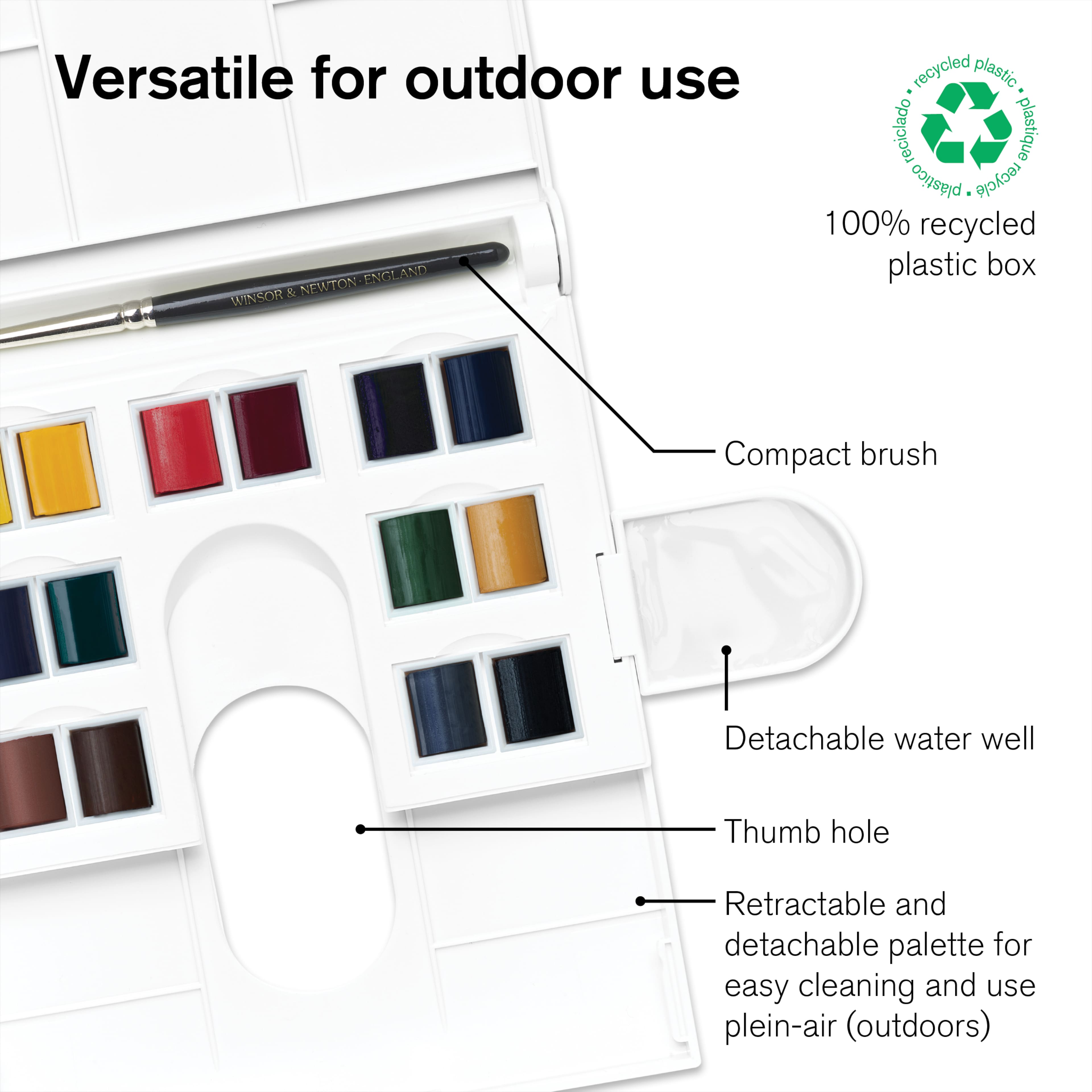 Versatile for outdoor use

recycled plastic • plastique recyclé • plástico reciclado •

100% recycled plastic box

WINSOR & NEWTON · ENGLAND

Compact brush

Detachable water well

Thumb hole

Retractable and detachable palette for easy cleaning and use plein-air (outdoors)